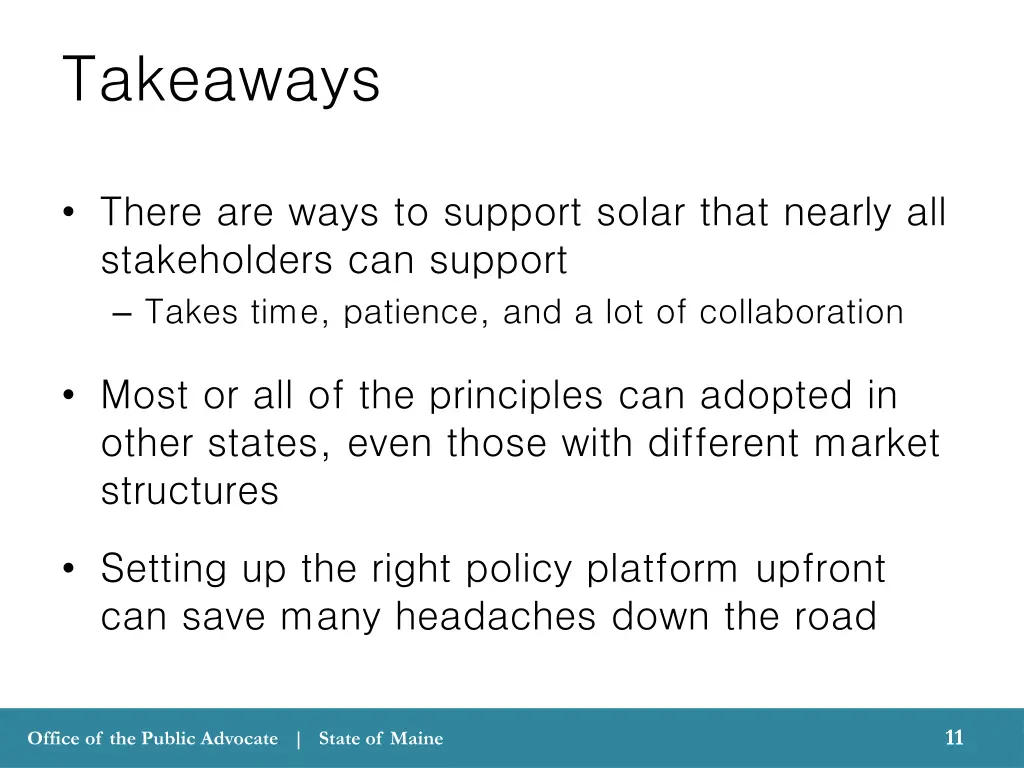 Takeaways

• There are ways to support solar that nearly all stakeholders can support
– Takes time, patience, and a lot of collaboration

• Most or all of the principles can adopted in other states, even those with different market structures

• Setting up the right policy platform upfront can save many headaches down the road

Office of the Public Advocate | State of Maine

11